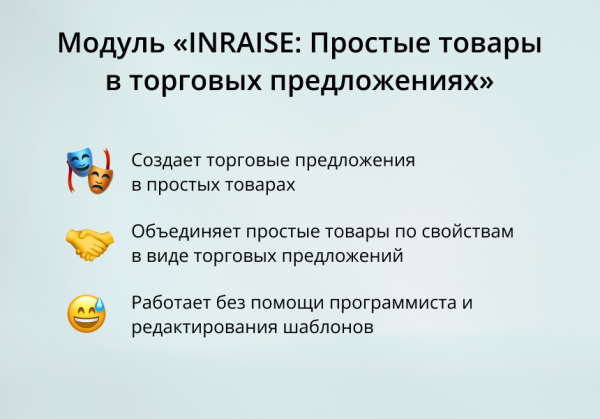 Модуль «INRAISE: Простые товары в торговых предложениях»

Создает торговые предложения в простых товарах

Объединяет простые товары по свойствам в виде торговых предложений

Работает без помощи программиста и редактирования шаблонов